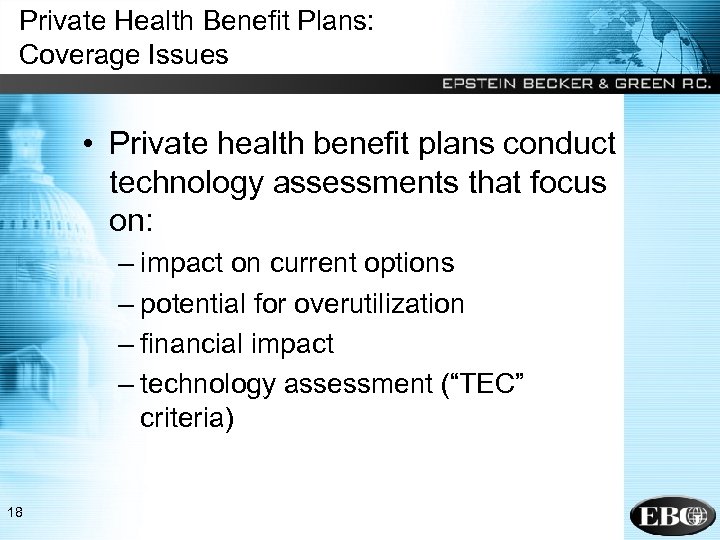 Private Health Benefit Plans: Coverage Issues

EPSTEIN BECKER & GREEN P.C.

• Private health benefit plans conduct technology assessments that focus on:
– impact on current options
– potential for overutilization
– financial impact
– technology assessment (“TEC” criteria)

18

EBG